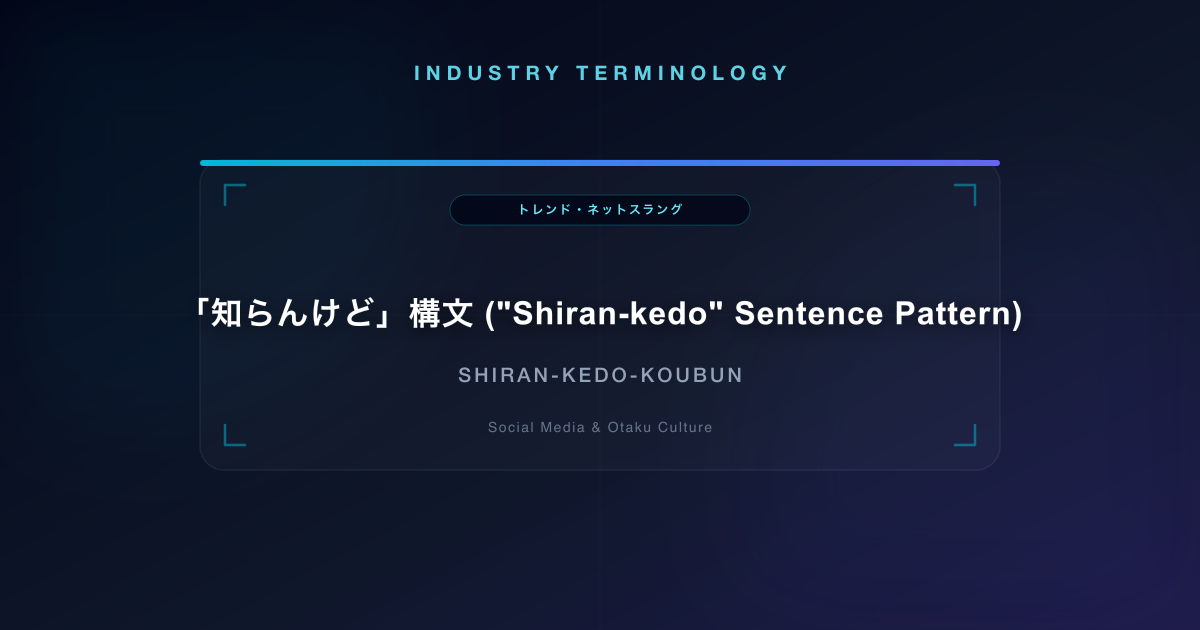 INDUSTRY TERMINOLOGY

トレンド・ネットスラング

「知らんけど」構文 ("Shiran-kedo" Sentence Pattern)

SHIRAN-KEDO-KOUBUN

Social Media & Otaku Culture